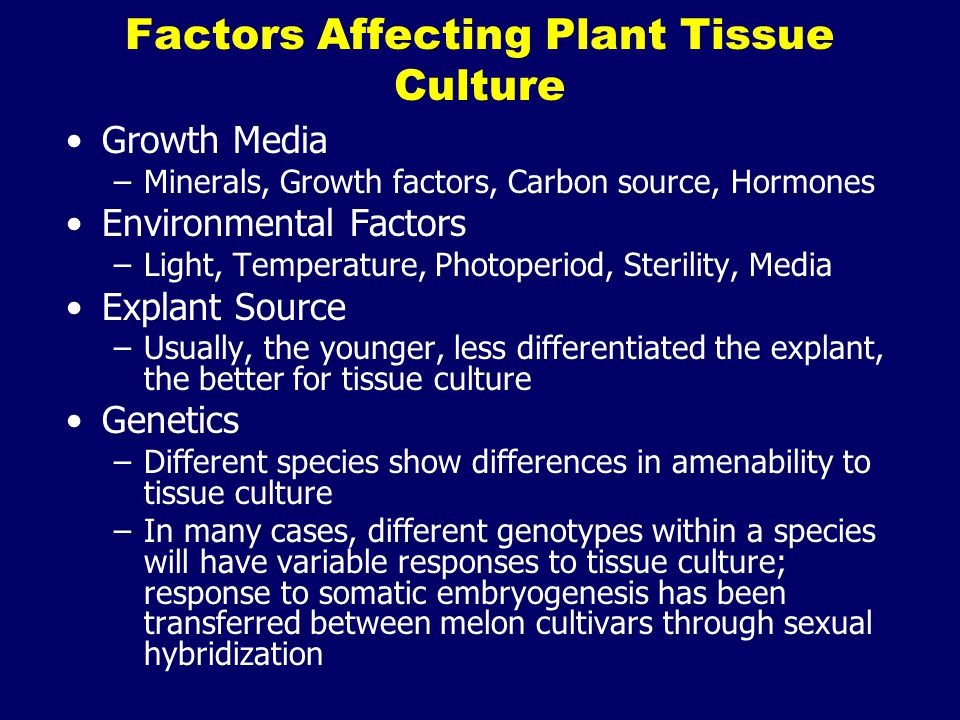 Factors Affecting Plant Tissue Culture

• Growth Media
– Minerals, Growth factors, Carbon source, Hormones
• Environmental Factors
– Light, Temperature, Photoperiod, Sterility, Media
• Explant Source
– Usually, the younger, less differentiated the explant, the better for tissue culture
• Genetics
– Different species show differences in amenability to tissue culture
– In many cases, different genotypes within a species will have variable responses to tissue culture; response to somatic embryogenesis has been transferred between melon cultivars through sexual hybridization